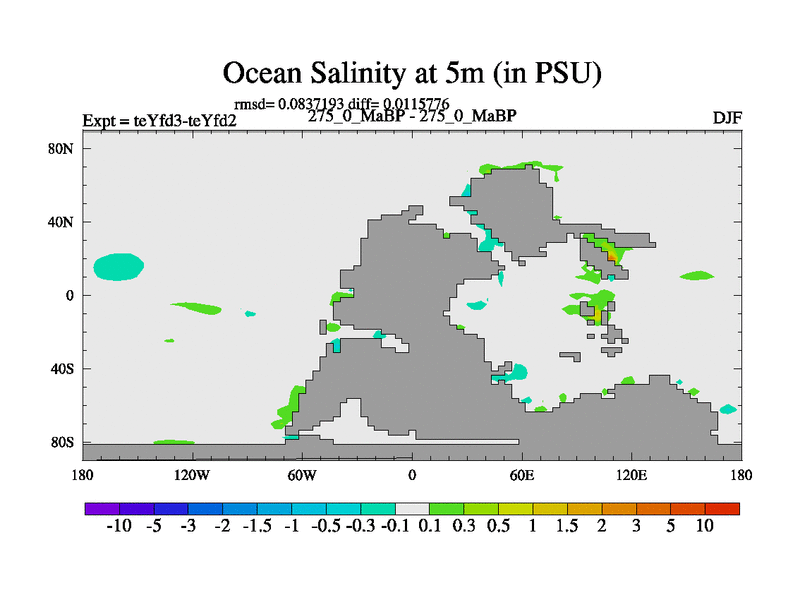 Ocean Salinity at 5m (in PSU)

rmsd= 0.0837193 diff= 0.0115776

Expt = teYfd3-teYfd2

275_0_MaBP - 275_0_MaBP

DJF

80N
40N
0
40S
80S

180 120W 60W 0 60E 120E 180

-10 -5 -3 -2 -1.5 -1 -0.5 -0.3 -0.1 0.1 0.3 0.5 1 1.5 2 3 5 10